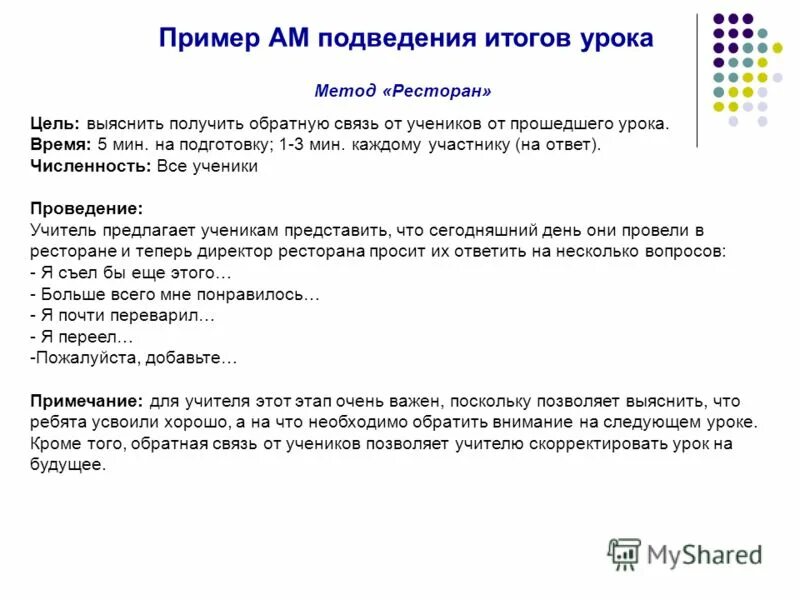 Пример АМ подведения итогов урока

Метод «Ресторан»

Цель: выяснить получить обратную связь от учеников от прошедшего урока.
Время: 5 мин. на подготовку; 1-3 мин. каждому участнику (на ответ).
Численность: Все ученики

Проведение:
Учитель предлагает ученикам представить, что сегодняшний день они провели в ресторане и теперь директор ресторана просит их ответить на несколько вопросов:
- Я съел бы еще этого…
- Больше всего мне понравилось…
- Я почти переварил…
- Я переел…
-Пожалуйста, добавьте…

Примечание: для учителя этот этап очень важен, поскольку позволяет выяснить, что ребята усвоили хорошо, а на что необходимо обратить внимание на следующем уроке. Кроме того, обратная связь от учеников позволяет учителю скорректировать урок на будущее.

MyShared